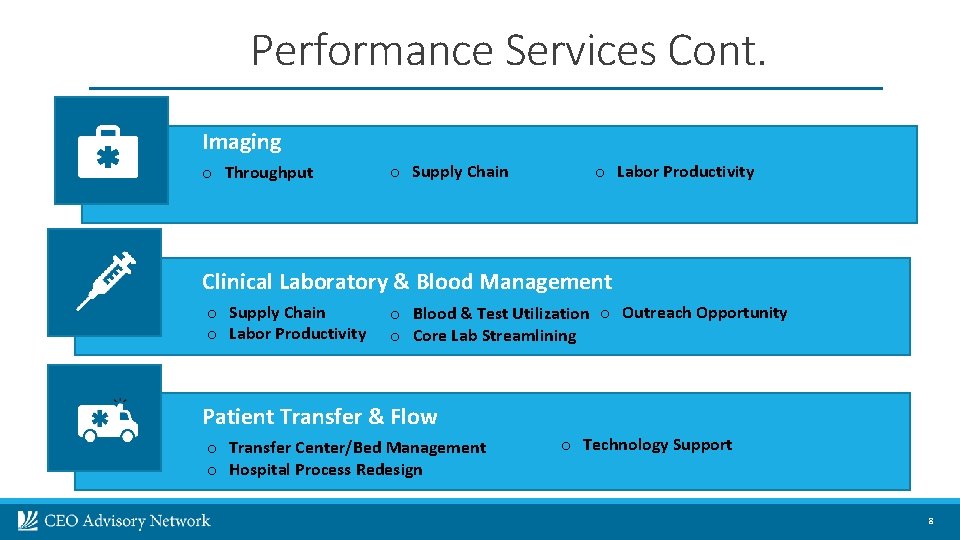 Performance Services Cont.

Imaging
o Throughput
o Supply Chain
o Labor Productivity

Clinical Laboratory & Blood Management
o Supply Chain
o Labor Productivity
o Blood & Test Utilization
o Core Lab Streamlining
o Outreach Opportunity

Patient Transfer & Flow
o Transfer Center/Bed Management
o Hospital Process Redesign
o Technology Support

CEO Advisory Network

8